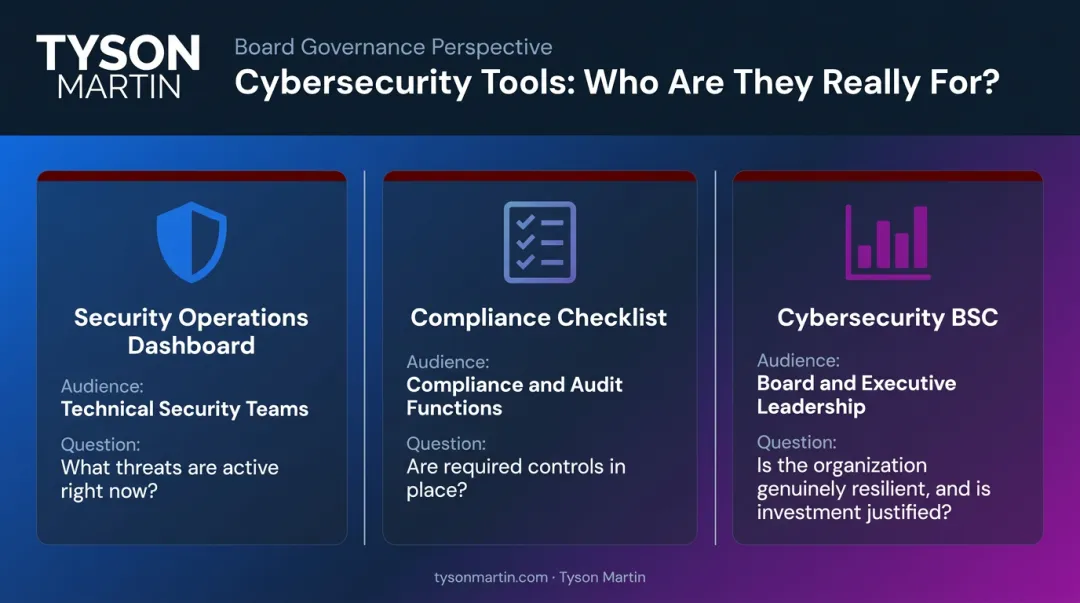 TYSON MARTIN

Board Governance Perspective

Cybersecurity Tools: Who Are They Really For?

Security Operations Dashboard

Audience:
Technical Security Teams

Question:
What threats are active right now?

Compliance Checklist

Audience:
Compliance and Audit Functions

Question:
Are required controls in place?

Cybersecurity BSC

Audience:
Board and Executive Leadership

Question:
Is the organization genuinely resilient, and is investment justified?

tysonmartin.com · Tyson Martin